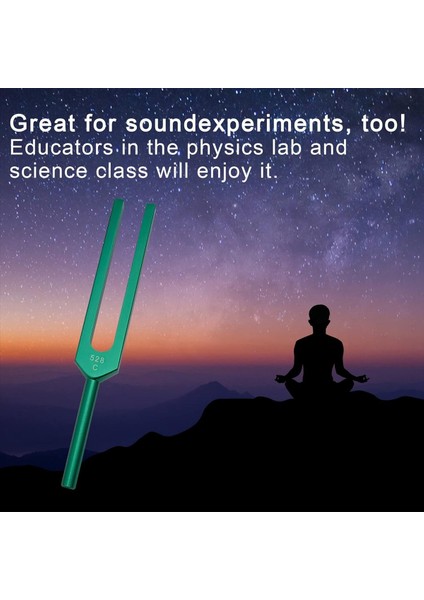 Great for soundexperiments, too!
Educators in the physics lab and science class will enjoy it.

528
C